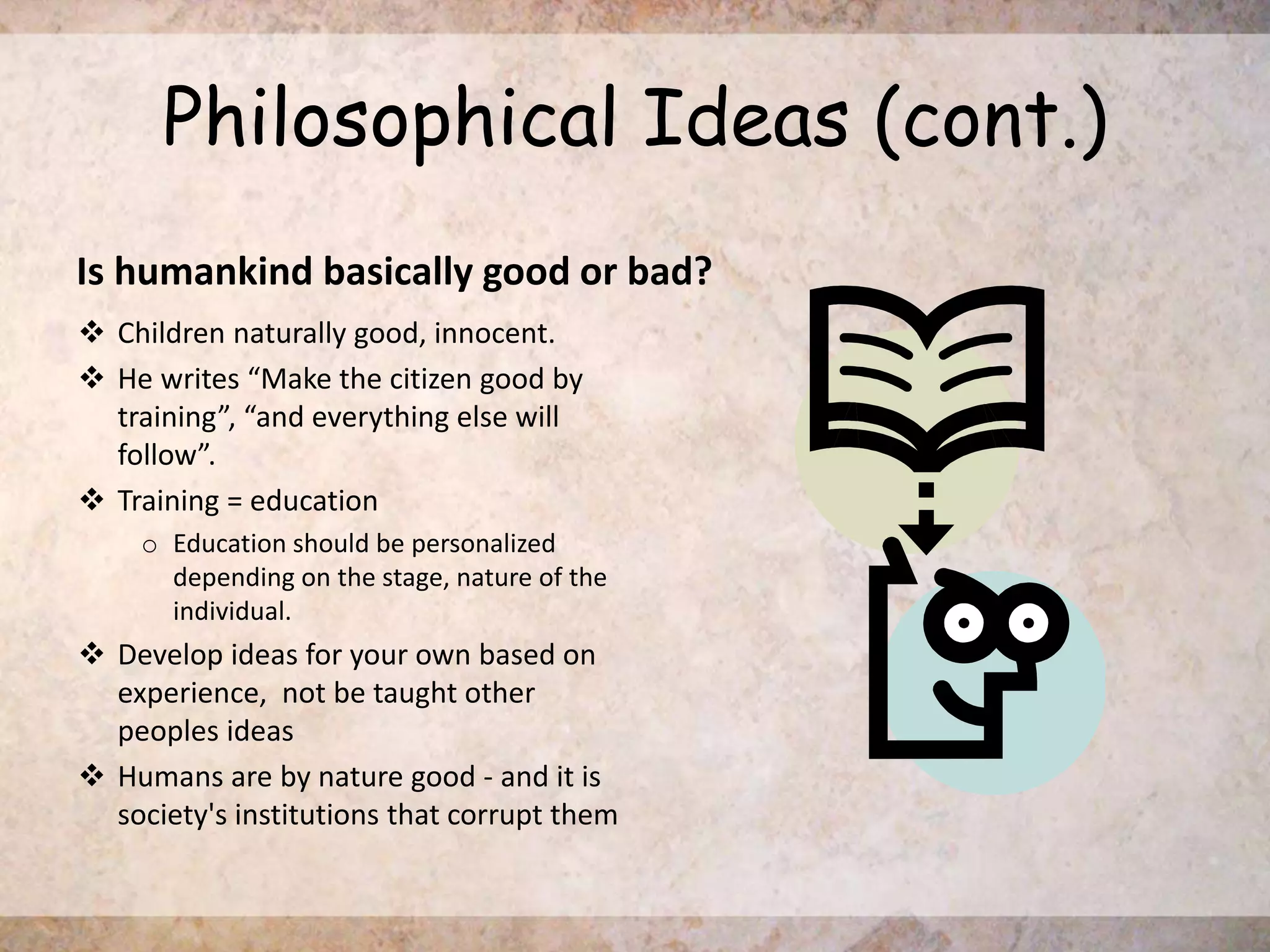 Philosophical Ideas (cont.)

Is humankind basically good or bad?

❖ Children naturally good, innocent.

❖ He writes “Make the citizen good by training”, “and everything else will follow”.

❖ Training = education

o Education should be personalized depending on the stage, nature of the individual.

❖ Develop ideas for your own based on experience, not be taught other peoples ideas

❖ Humans are by nature good - and it is society's institutions that corrupt them